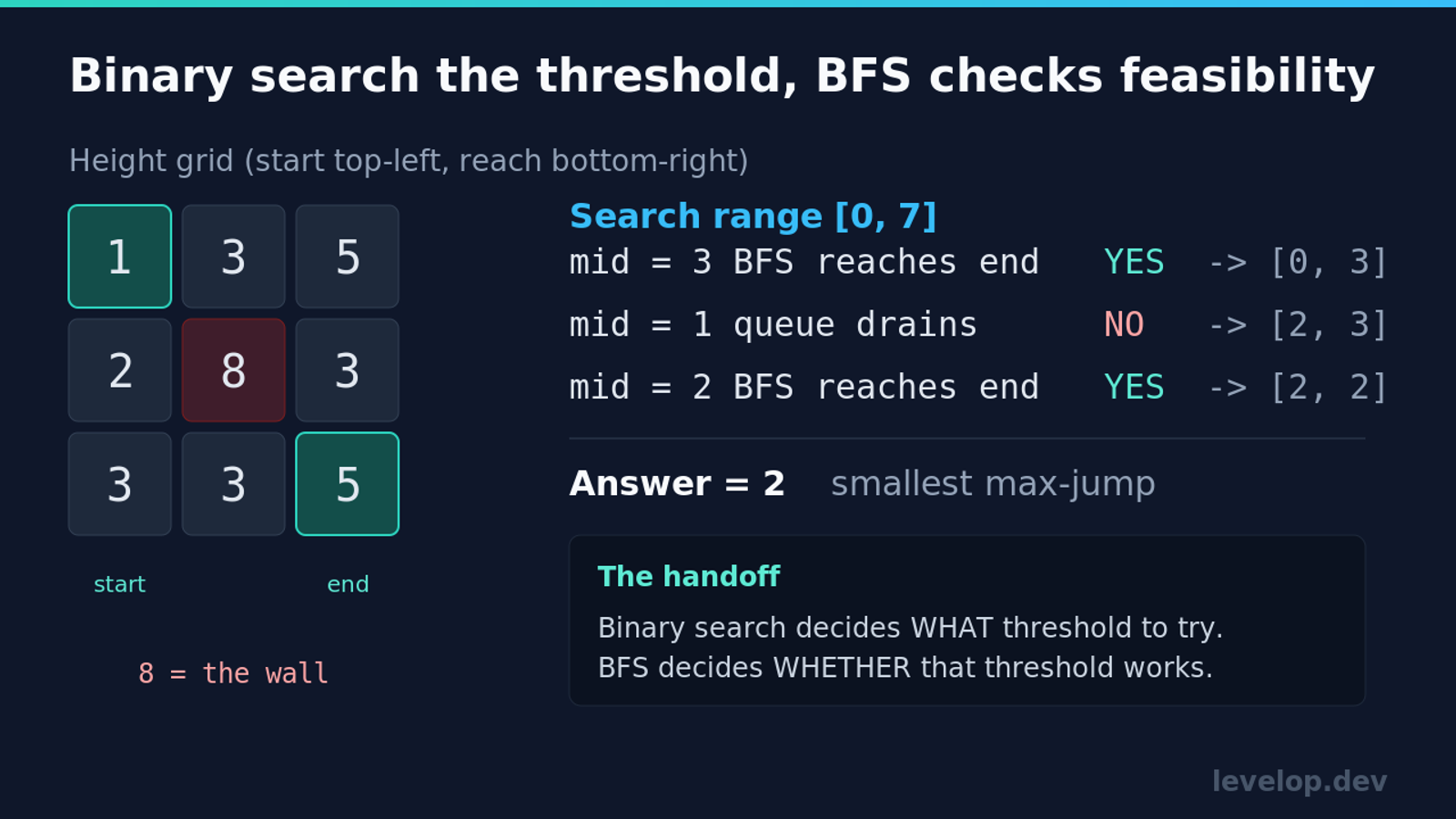 Binary search the threshold, BFS checks feasibility

Height grid (start top-left, reach bottom-right)

| 1 | 3 | 5 |
|---|---|---|
| 2 | 8 | 3 |
| 3 | 3 | 5 |

start

end

8 = the wall

Search range [0, 7]

mid = 3 BFS reaches end YES -> [0, 3]

mid = 1 queue drains NO -> [2, 3]

mid = 2 BFS reaches end YES -> [2, 2]

Answer = 2 smallest max-jump

The handoff

Binary search decides WHAT threshold to try.
BFS decides WHETHER that threshold works.

levelop.dev